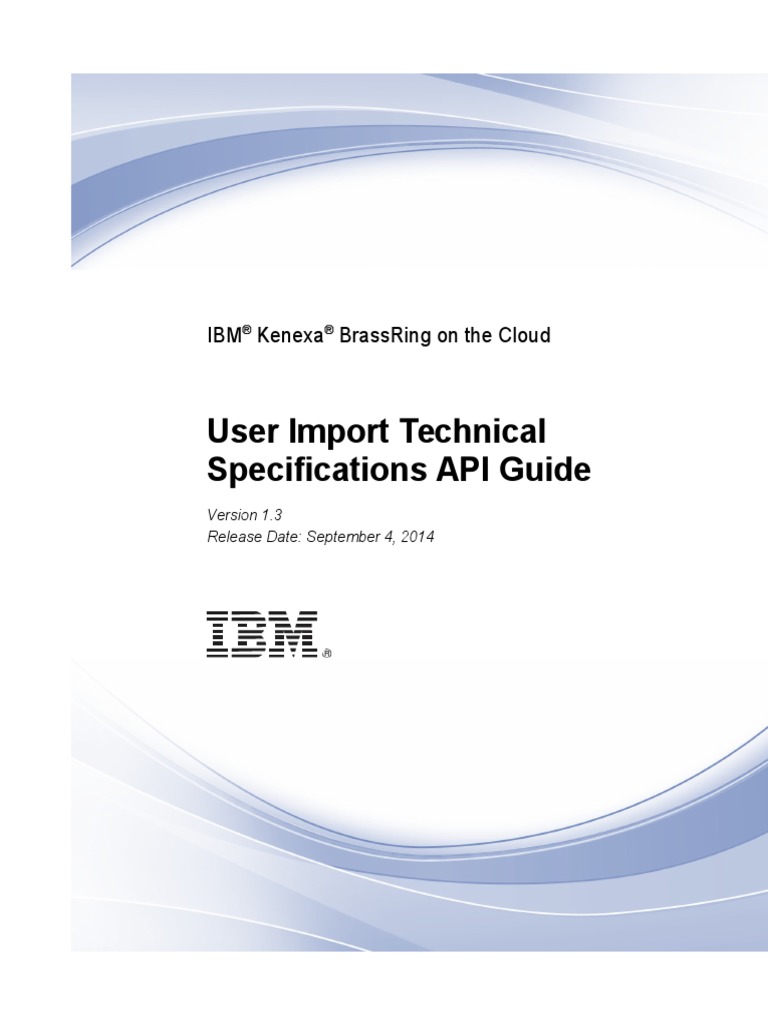 IBM® Kenexa® BrassRing on the Cloud

User Import Technical Specifications API Guide

Version 1.3
Release Date: September 4, 2014

IBM®